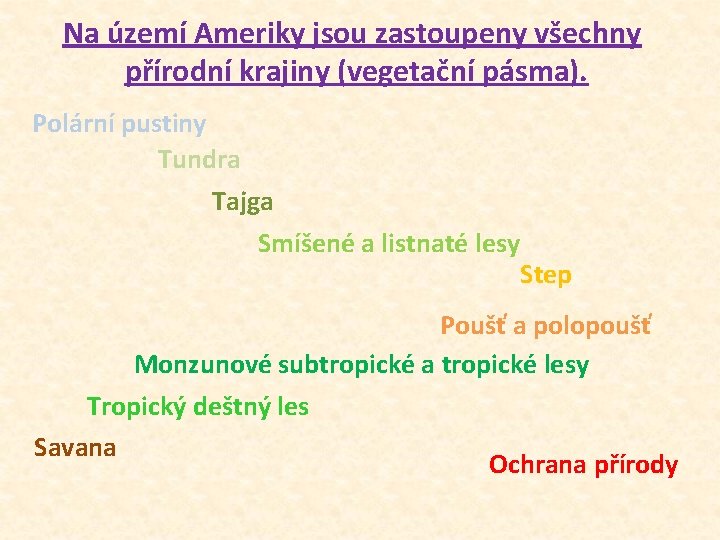 Na území Ameriky jsou zastoupeny všechny přírodní krajiny (vegetační pásma).

Polární pustiny

Tundra

Tajga

Smíšené a listnaté lesy

Step

Poušť a polopoušť

Monzunové subtropické a tropické lesy

Tropický deštný les

Savana

Ochrana přírody